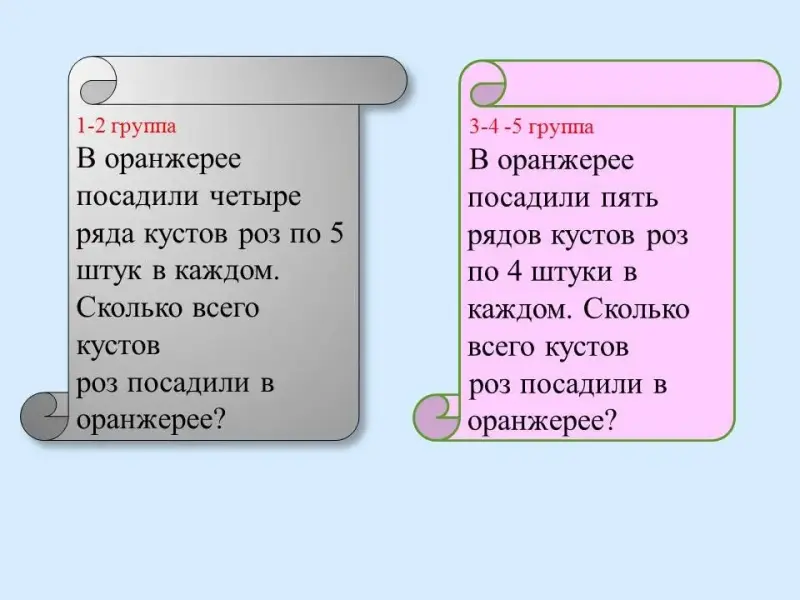 1-2 группа
В оранжерее посадили четыре ряда кустов роз по 5 штук в каждом. Сколько всего кустов
роз посадили в оранжерее?

3-4 -5 группа
В оранжерее посадили пять рядов кустов роз по 4 штуки в каждом. Сколько всего кустов
роз посадили в оранжерее?